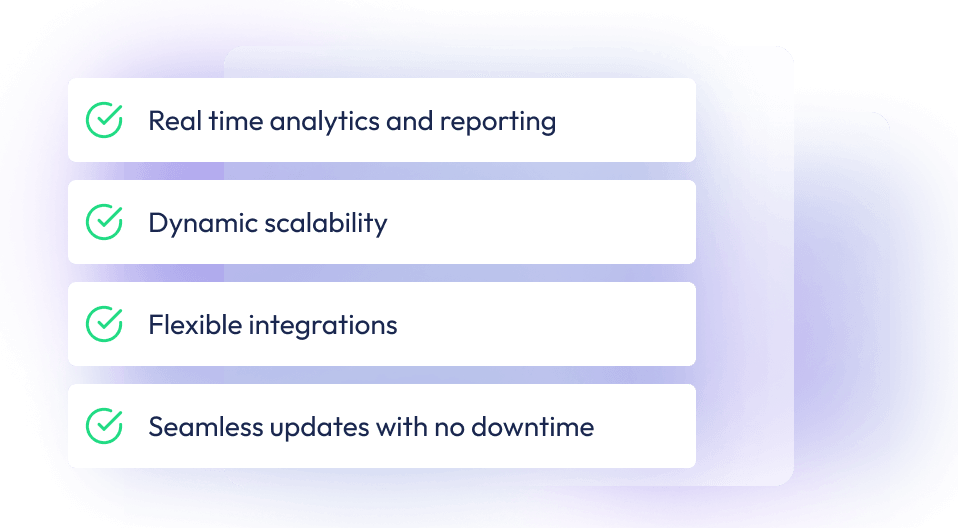 Real time analytics and reporting

Dynamic scalability

Flexible integrations

Seamless updates with no downtime